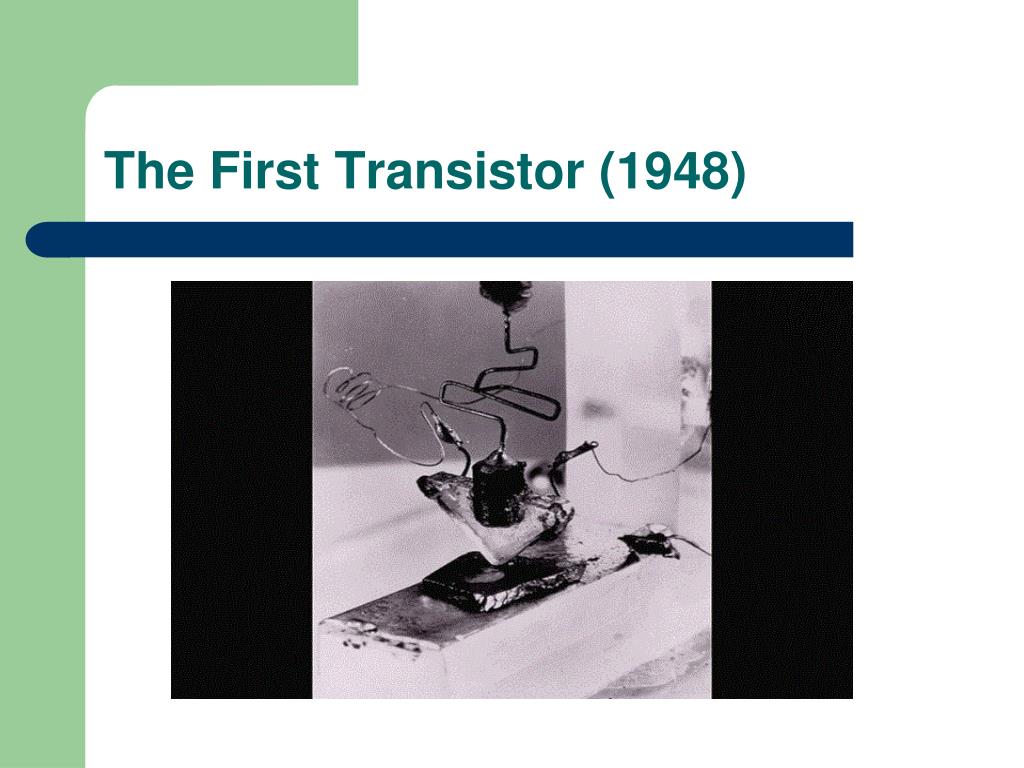 The First Transistor (1948)